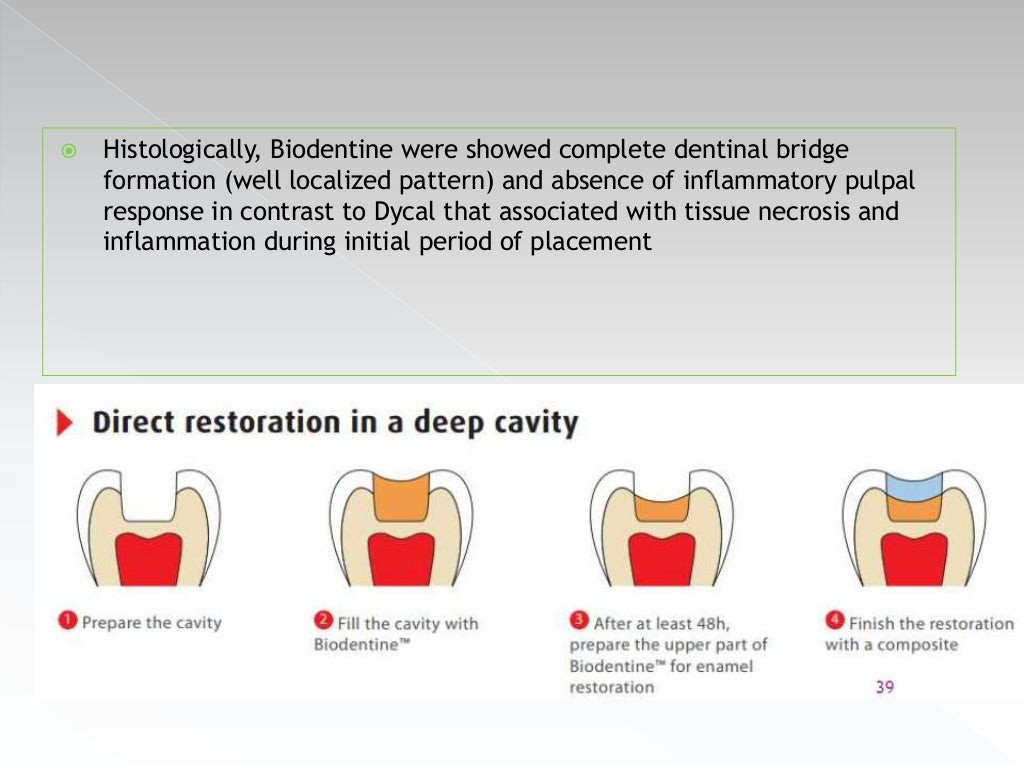 Histologically, Biodentine were showed complete dentinal bridge formation (well localized pattern) and absence of inflammatory pulpal response in contrast to Dycal that associated with tissue necrosis and inflammation during initial period of placement

Direct restoration in a deep cavity

1 Prepare the cavity

2 Fill the cavity with Biodentine™

3 After at least 48h, prepare the upper part of Biodentine™ for enamel restoration

4 Finish the restoration with a composite

39